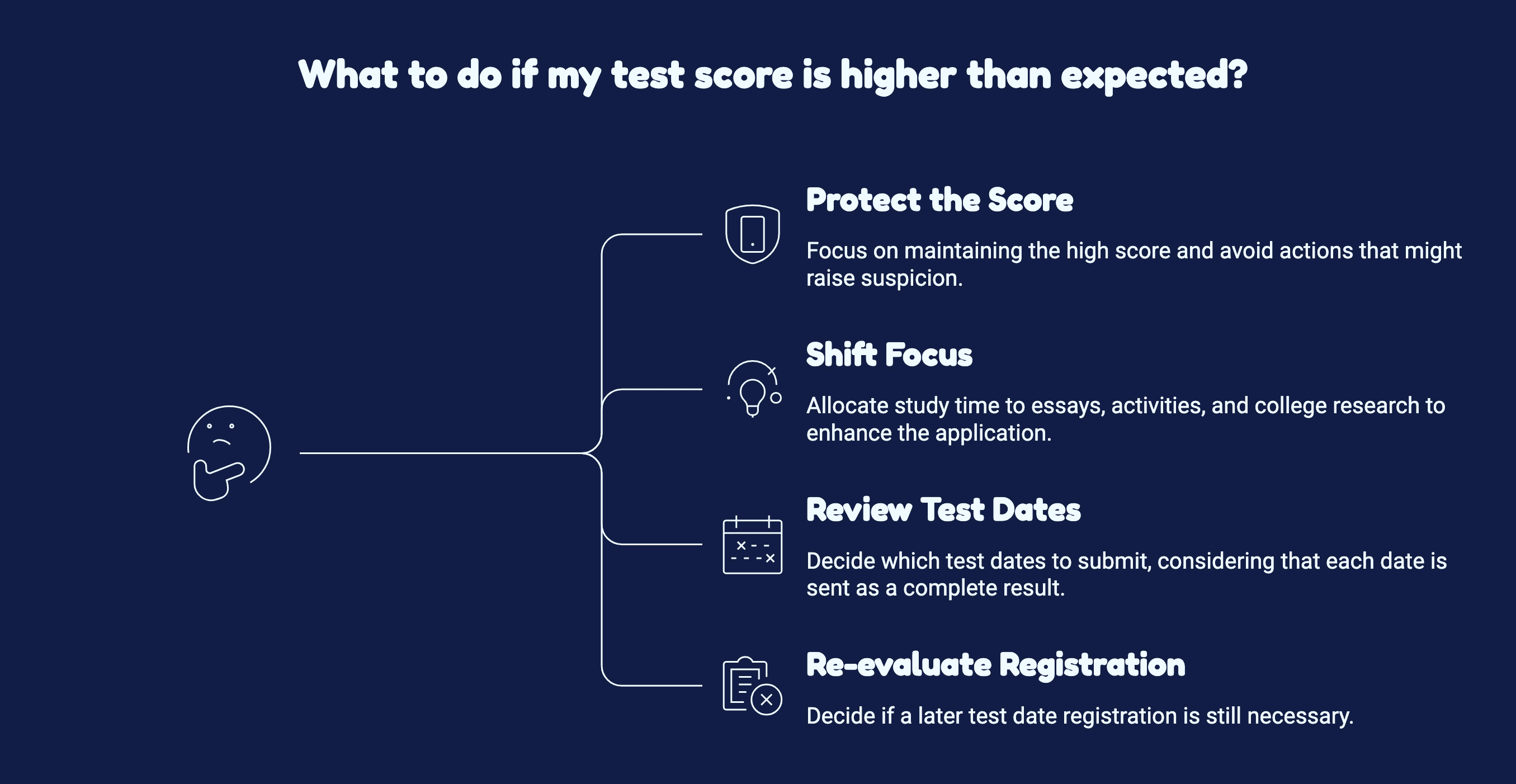 What to do if my test score is higher than expected?

Protect the Score

Focus on maintaining the high score and avoid actions that might raise suspicion.

Shift Focus

Allocate study time to essays, activities, and college research to enhance the application.

Review Test Dates

Decide which test dates to submit, considering that each date is sent as a complete result.

Re-evaluate Registration

Decide if a later test date registration is still necessary.